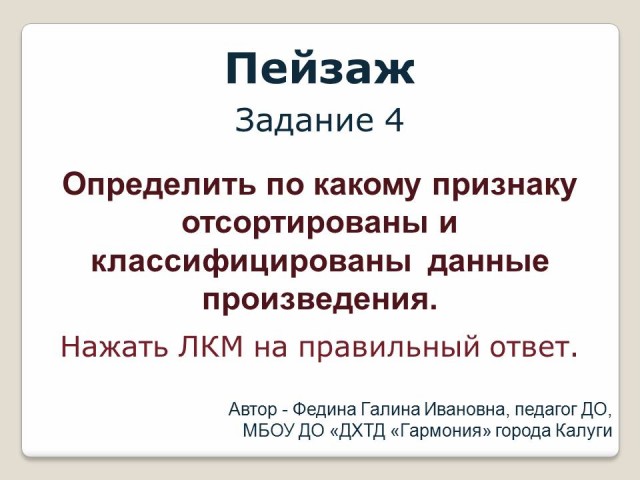 Пейзаж

Задание 4

Определить по какому признаку отсортированы и классифицированы данные произведения.

Нажать ЛКМ на правильный ответ.

Автор - Федина Галина Ивановна, педагог ДО, МБОУ ДО «ДХТД «Гармония» города Калуги